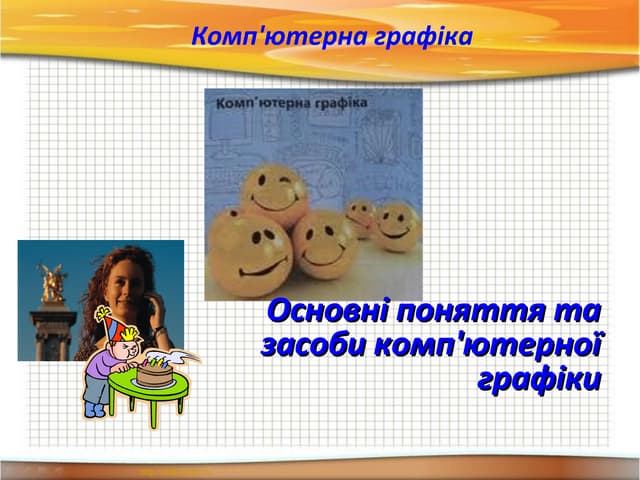 Комп'ютерна графіка

Комп'ютерна графіка

Основні поняття та засоби комп'ютерної графіки